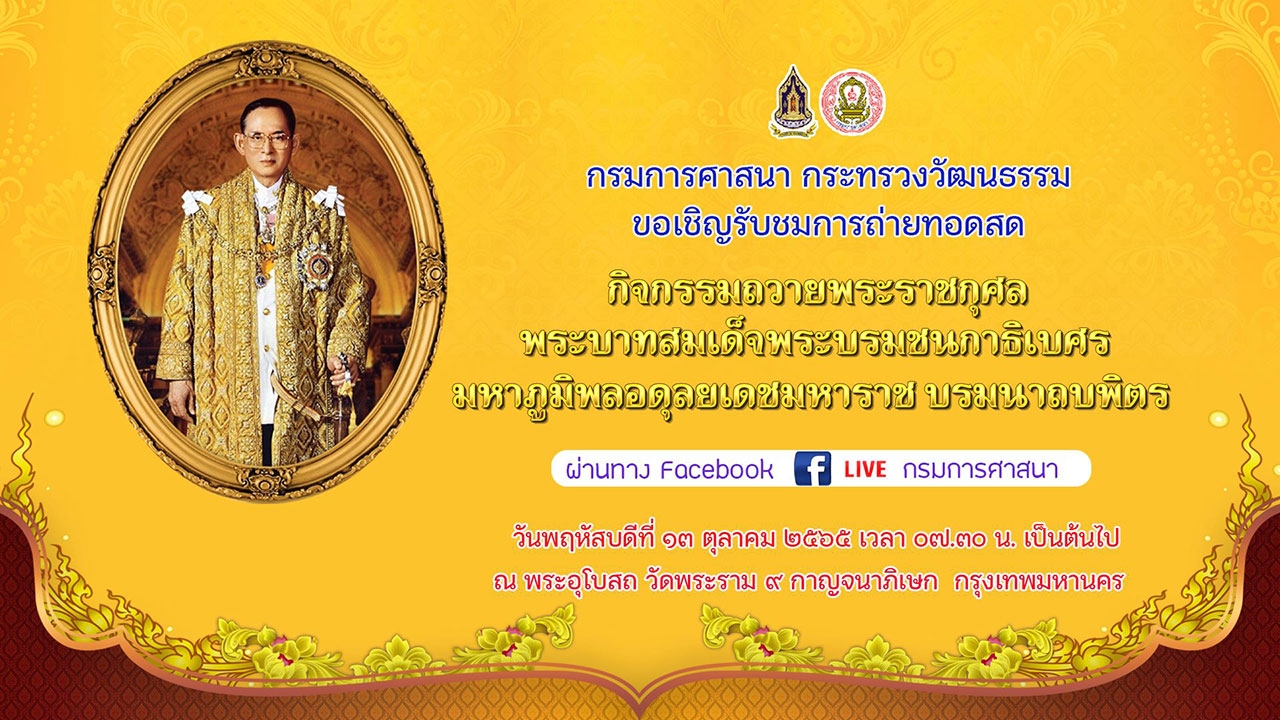 กรมการศาสนา กระทรวงวัฒนธรรม
ขอเชิญรับชมการถ่ายทอดสด

กิจกรรมถวายพระราชกุศล
พระบาทสมเด็จพระบรมชนกาธิเบศร
มหาภูมิพลอดุลยเดชมหาราช บรมนาถบพิตร

ผ่านทาง Facebook LIVE กรมการศาสนา

วันพฤหัสบดีที่ ๑๓ ตุลาคม ๒๕๖๕ เวลา ๐๗.๓๐ น. เป็นต้นไป
ณ พระอุโบสถ วัดพระราม ๙ กาญจนาภิเษก กรุงเทพมหานคร